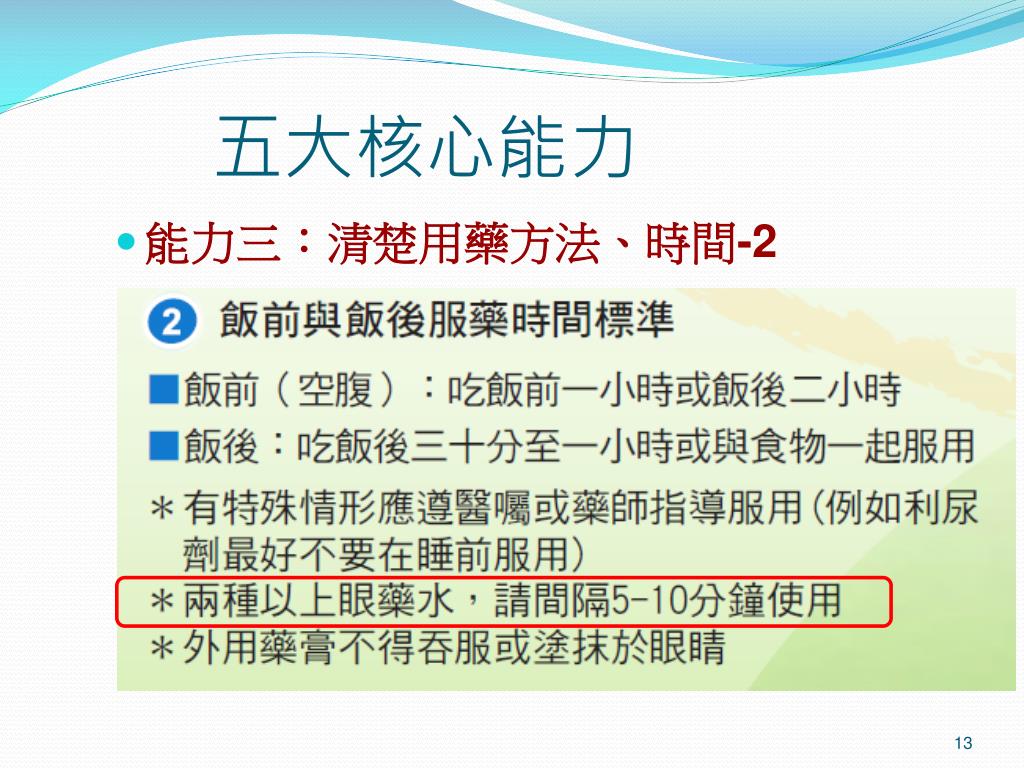 五大核心能力

能力三：清楚用藥方法、時間-2

2 飯前與飯後服藥時間標準

■飯前（空腹）：吃飯前一小時或飯後二小時

■飯後：吃飯後三十分至一小時或與食物一起服用

＊有特殊情形應遵醫囑或藥師指導服用（例如利尿劑最好不要在睡前服用）

＊兩種以上眼藥水，請間隔5-10分鐘使用

＊外用藥膏不得吞服或塗抹於眼睛

13